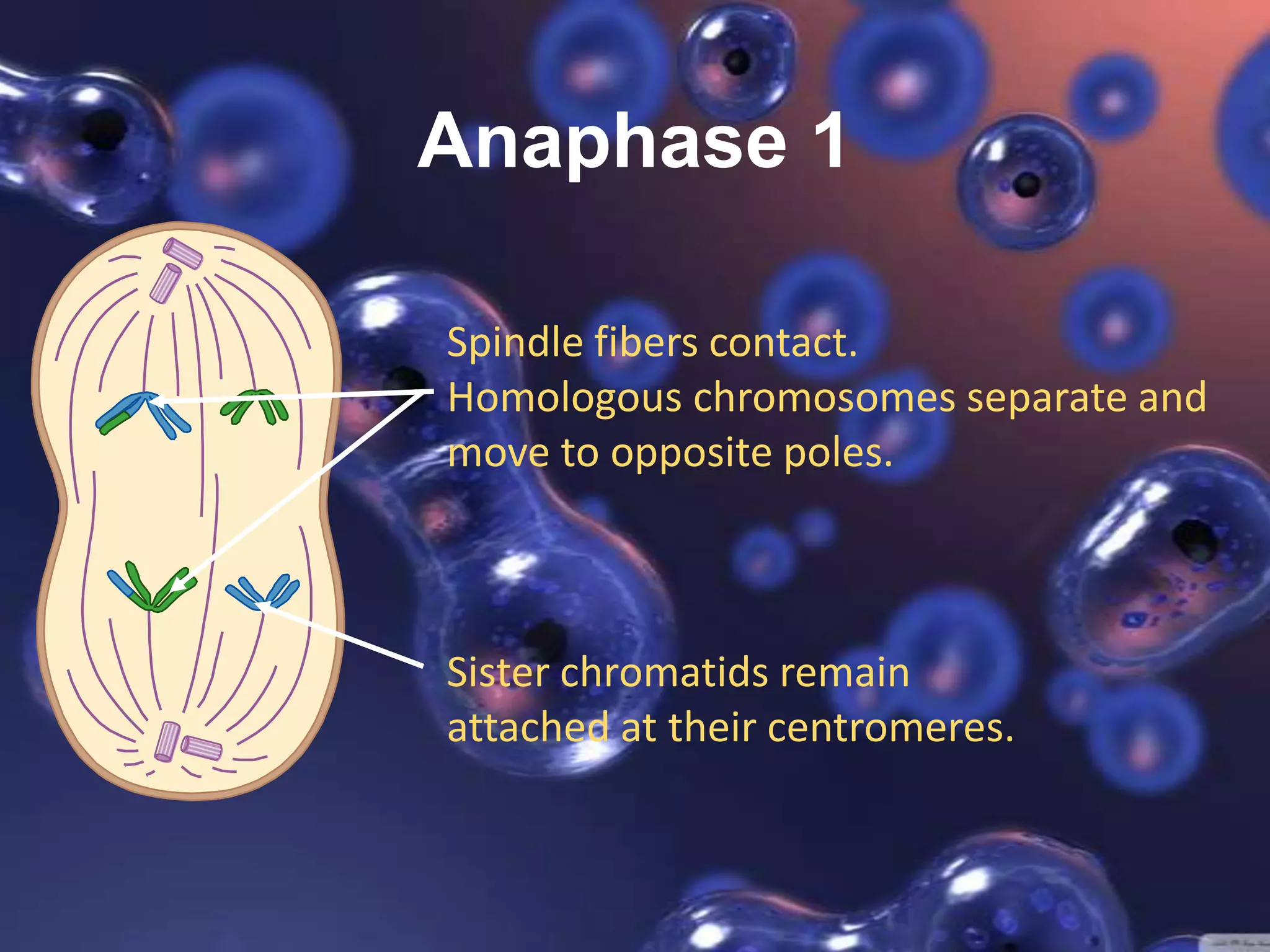 Anaphase 1

Spindle fibers contact.
Homologous chromosomes separate and move to opposite poles.

Sister chromatids remain attached at their centromeres.